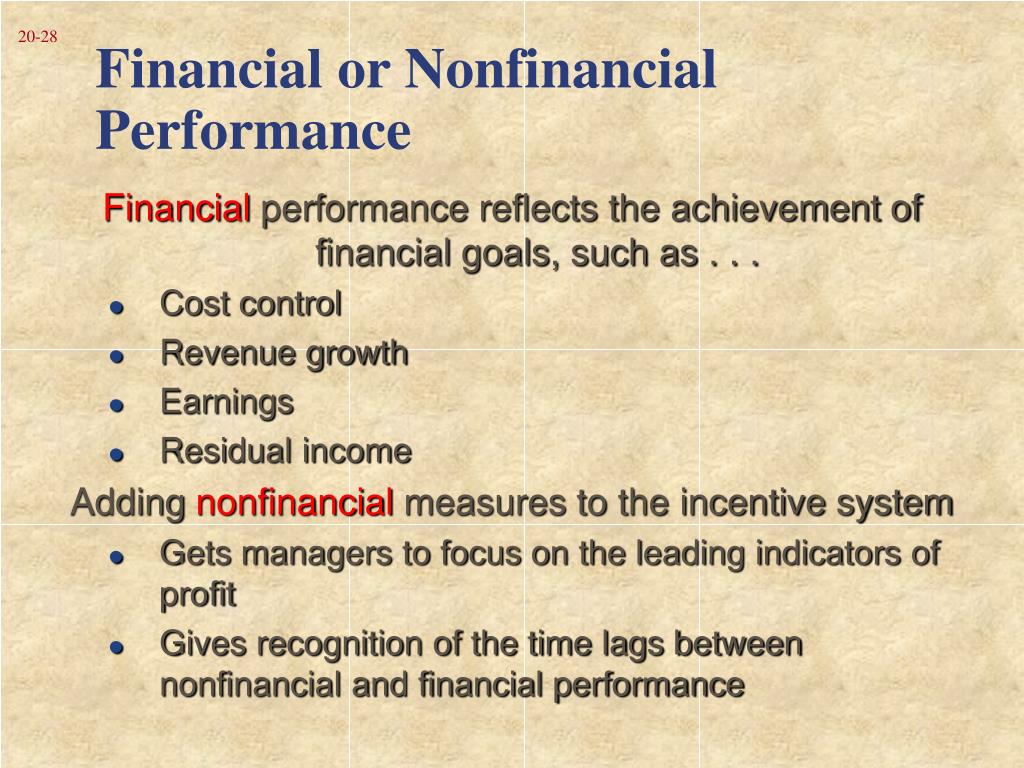 20-28

Financial or Nonfinancial Performance

Financial performance reflects the achievement of financial goals, such as . . .

- Cost control
- Revenue growth
- Earnings
- Residual income

Adding nonfinancial measures to the incentive system

- Gets managers to focus on the leading indicators of profit
- Gives recognition of the time lags between nonfinancial and financial performance